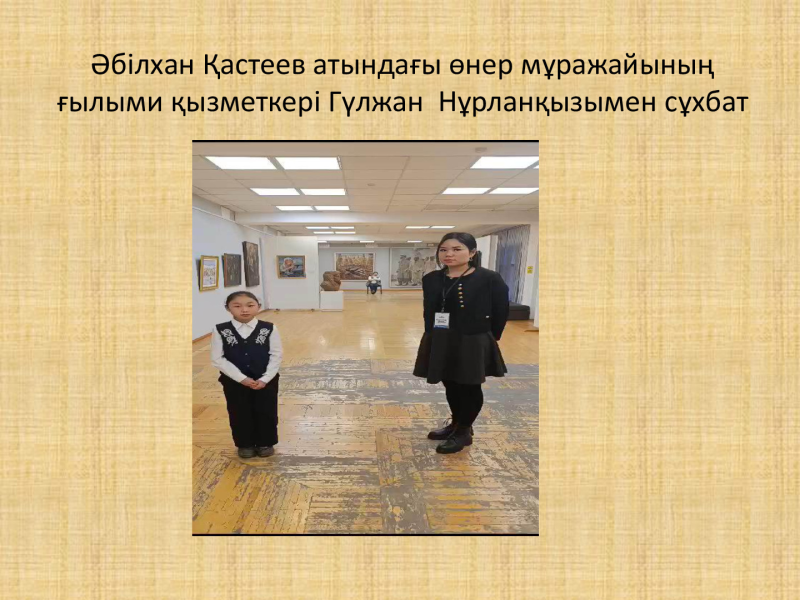 Әбілхан Қастеев атындағы өнер мұражайының ғылыми қызметкері Гүлжан Нұрланқызымен сұхбат